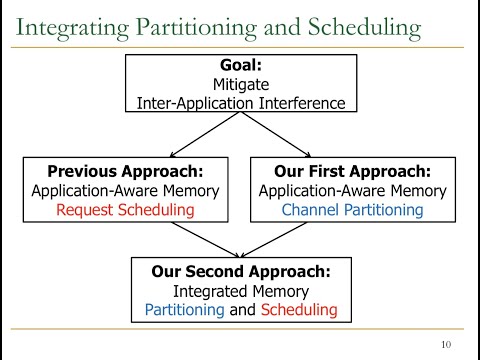 Integrating Partitioning and Scheduling

Goal:
Mitigate
Inter-Application Interference

Previous Approach:
Application-Aware Memory
Request Scheduling

Our First Approach:
Application-Aware Memory
Channel Partitioning

Our Second Approach:
Integrated Memory
Partitioning and Scheduling

10